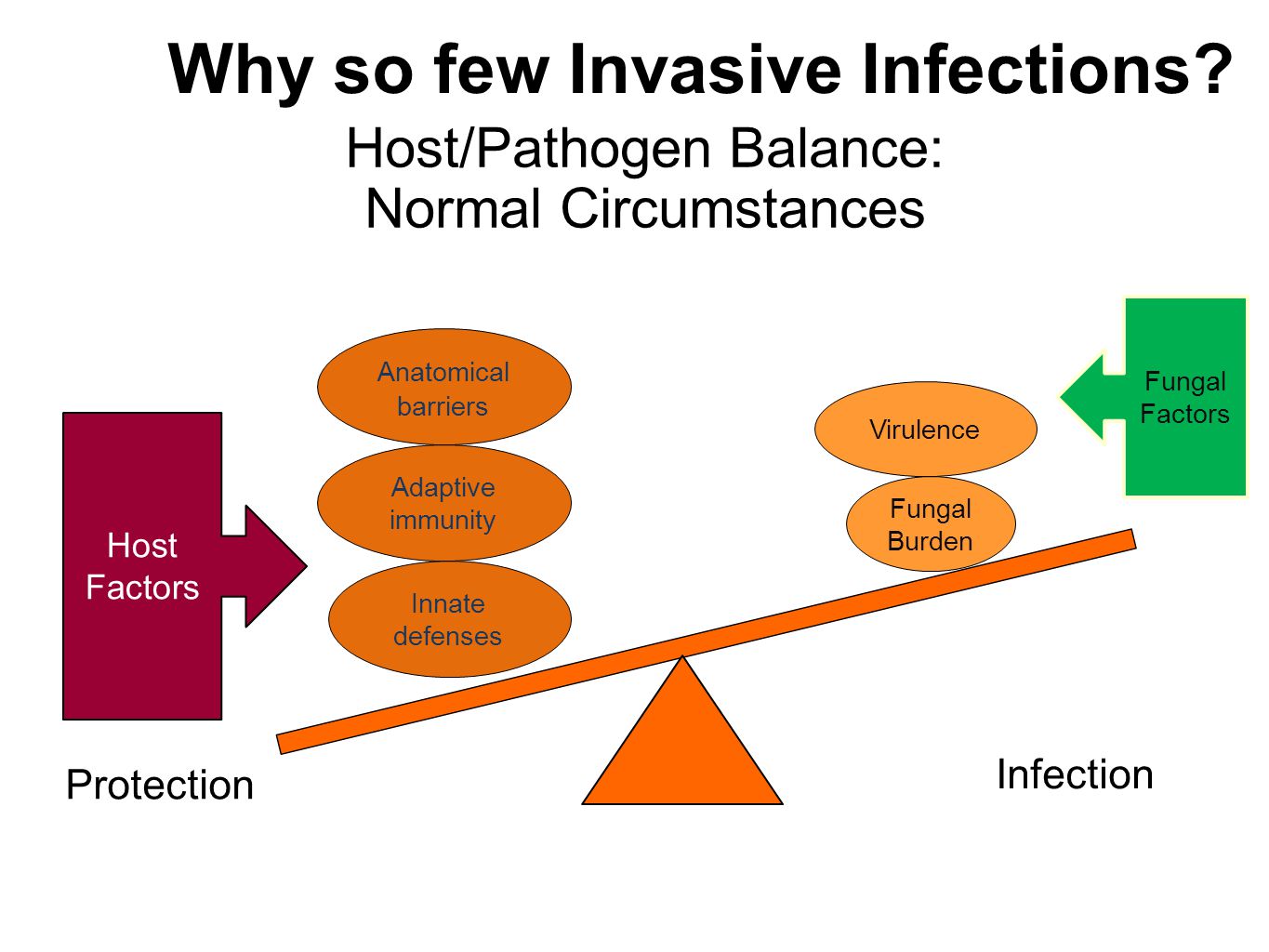 Why so few Invasive Infections?

Host/Pathogen Balance:
Normal Circumstances

Host Factors

Anatomical barriers

Adaptive immunity

Innate defenses

Virulence

Fungal Burden

Fungal Factors

Protection

Infection